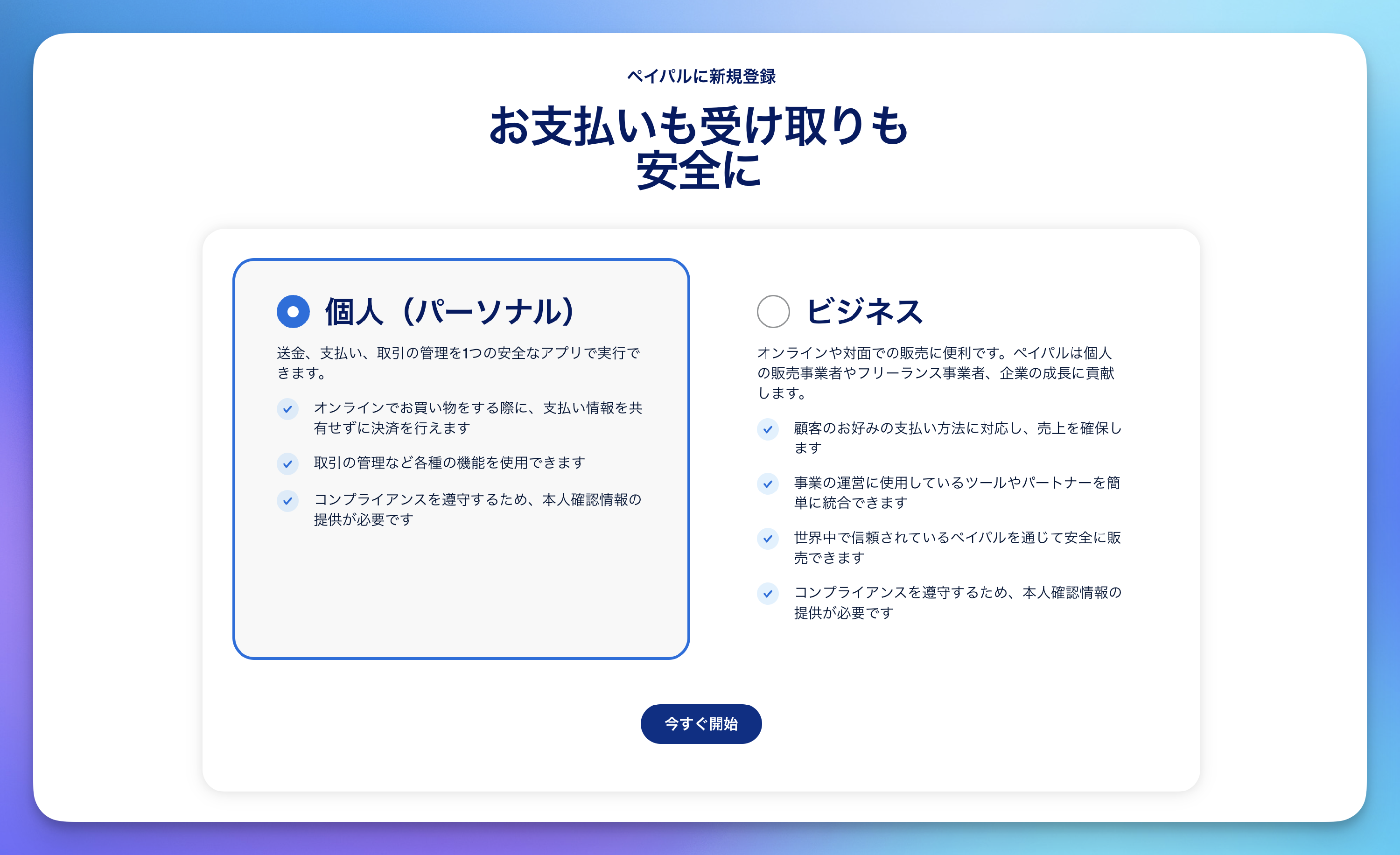 ペイパルに新規登録

お支払いも受け取りも安全に

個人（パーソナル）

送金、支払い、取引の管理を1つの安全なアプリで実行できます。

オンラインでお買い物をする際に、支払い情報を共有せずに決済を行えます

取引の管理など各種の機能を使用できます

コンプライアンスを遵守するため、本人確認情報の提供が必要です

ビジネス

オンラインや対面での販売に便利です。ペイパルは個人の販売事業者やフリーランス事業者、企業の成長に貢献します。

顧客のお好みの支払い方法に対応し、売上を確保します

事業の運営に使用しているツールやパートナーを簡単に統合できます

世界中で信頼されているペイパルを通じて安全に販売できます

コンプライアンスを遵守するため、本人確認情報の提供が必要です

今すぐ開始